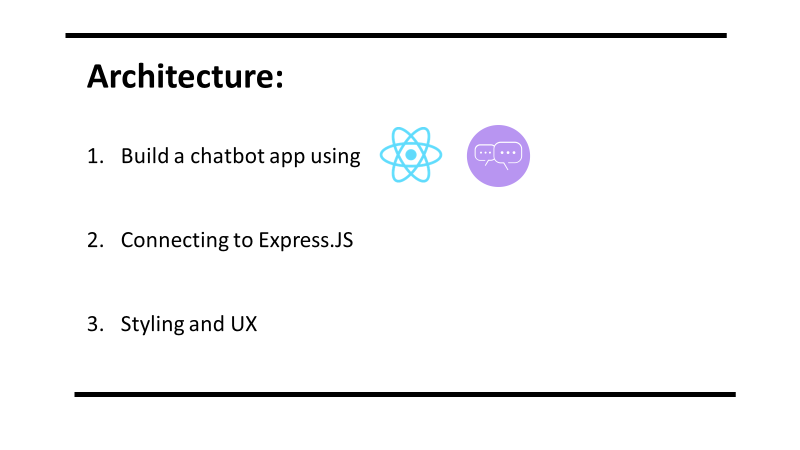 Architecture:

1. Build a chatbot app using

2. Connecting to Express.JS

3. Styling and UX